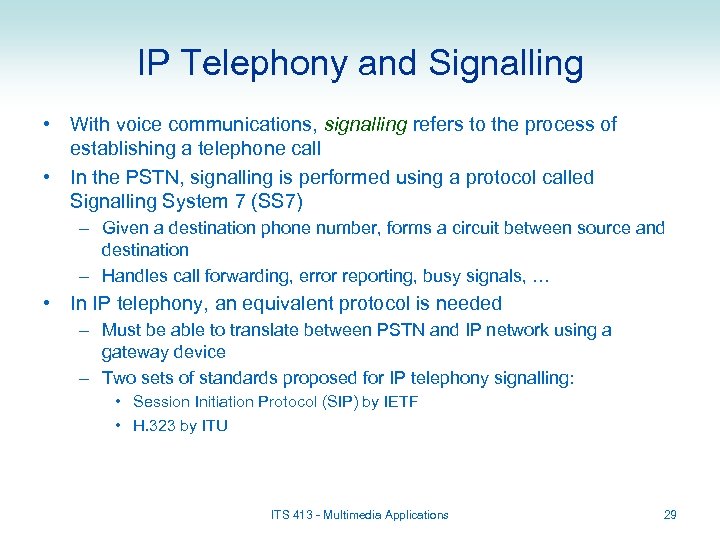 IP Telephony and Signalling

• With voice communications, signalling refers to the process of establishing a telephone call

• In the PSTN, signalling is performed using a protocol called Signalling System 7 (SS7)
 – Given a destination phone number, forms a circuit between source and destination
 – Handles call forwarding, error reporting, busy signals, …

• In IP telephony, an equivalent protocol is needed
 – Must be able to translate between PSTN and IP network using a gateway device
 – Two sets of standards proposed for IP telephony signalling:
  • Session Initiation Protocol (SIP) by IETF
  • H.323 by ITU

ITS 413 - Multimedia Applications

29